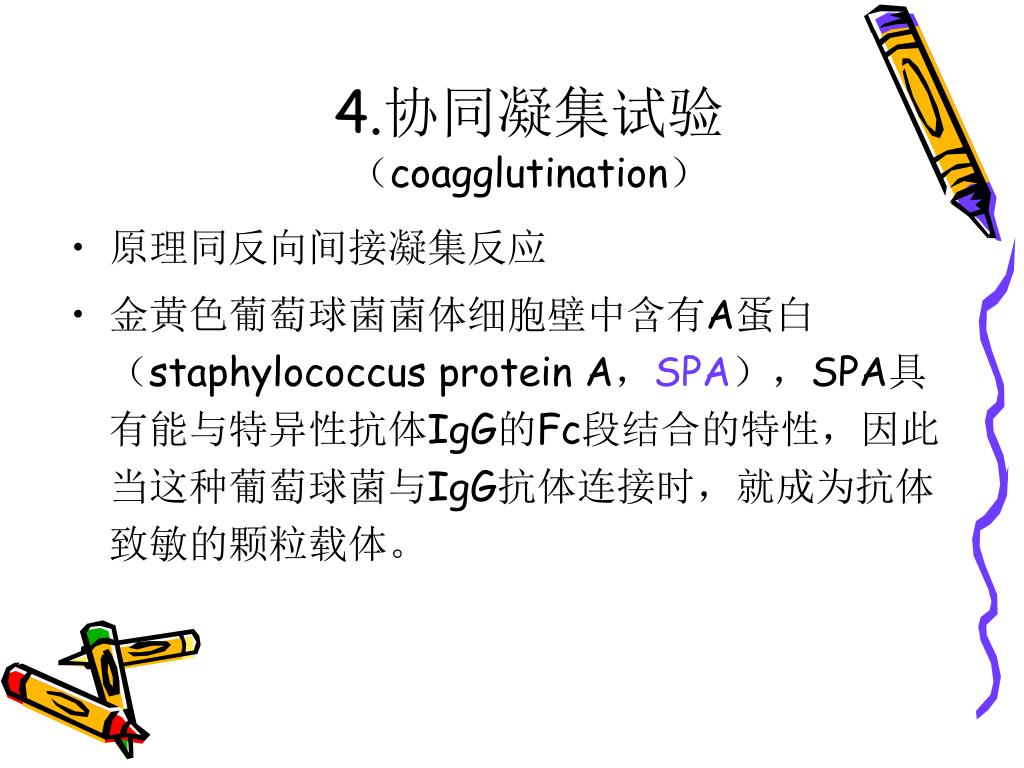 4.协同凝集试验
（coagglutination）

• 原理同反向间接凝集反应
• 金黄色葡萄球菌菌体细胞壁中含有A蛋白（staphylococcus protein A，SPA），SPA具有能与特异性抗体IgG的Fc段结合的特性，因此当这种葡萄球菌与IgG抗体连接时，就成为抗体致敏的颗粒载体。